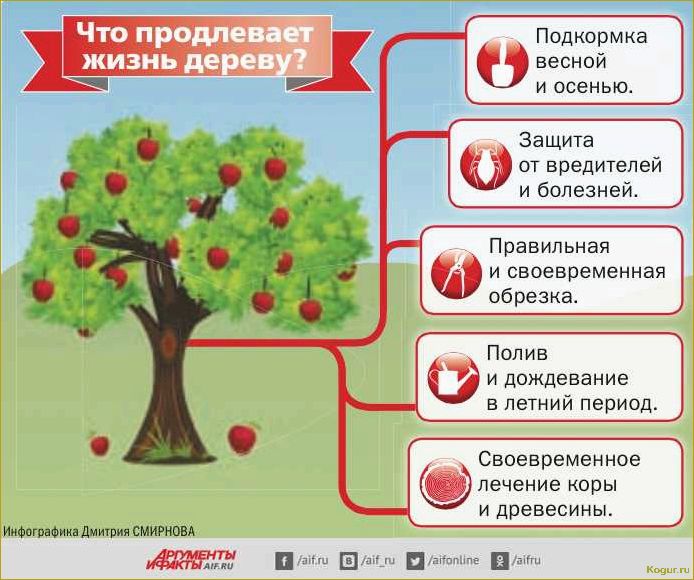 Что продлевает жизнь дереву?

Подкормка весной и осенью.

Защита от вредителей и болезней.

Правильная и своевременная обрезка.

Полив и дождевание в летний период.

Своевременное лечение коры и древесины.

Инфографика Дмитрия СМИРНОВА

АРГУМЕНТЫ И ФАКТЫ AIF.RU

/aif.ru /aif_ru /aifonline /aifru

Kogur.ru